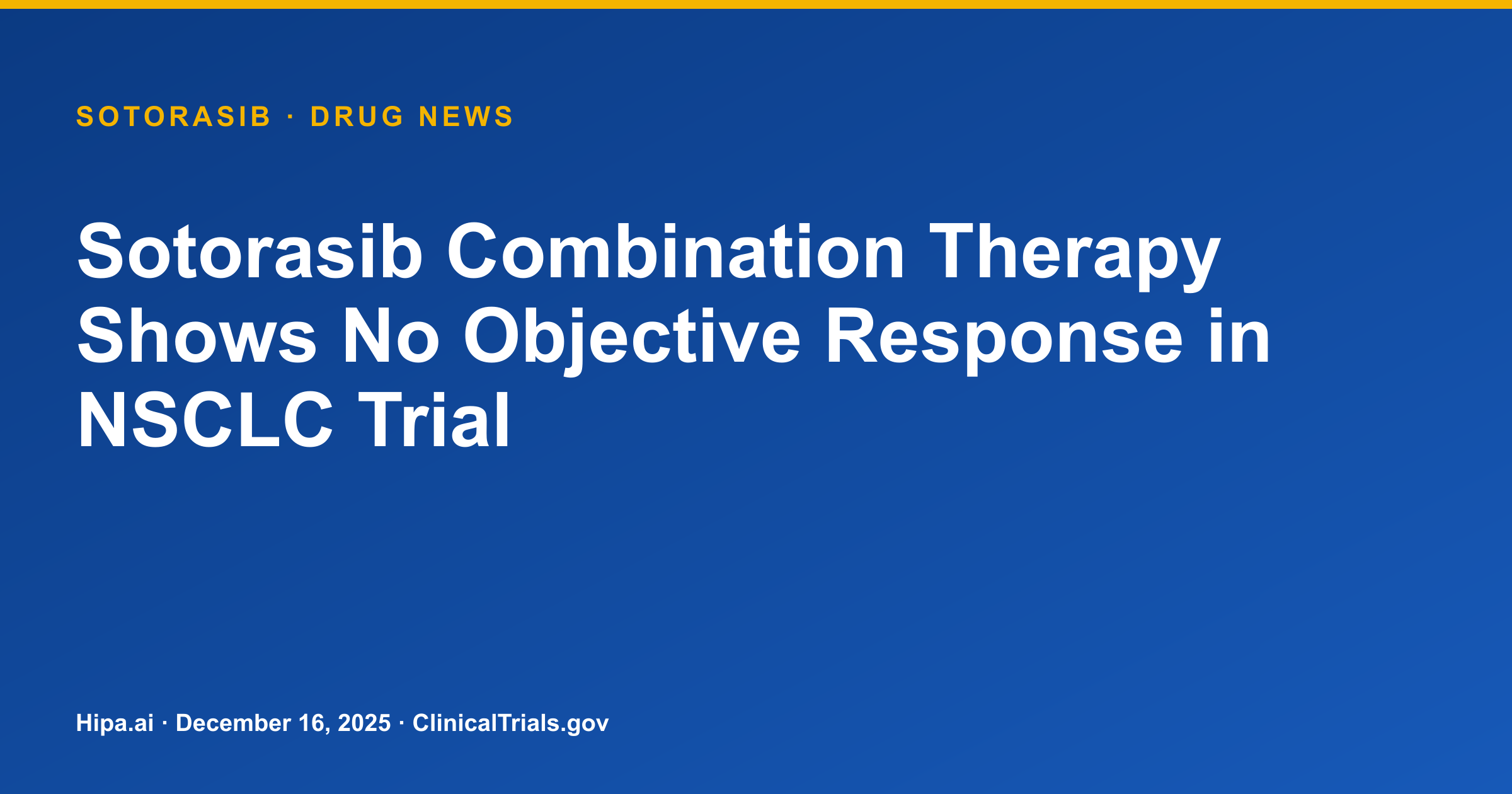 SOTORASIB · DRUG NEWS

Sotorasib Combination Therapy Shows No Objective Response in NSCLC Trial

Hipa.ai · December 16, 2025 · ClinicalTrials.gov